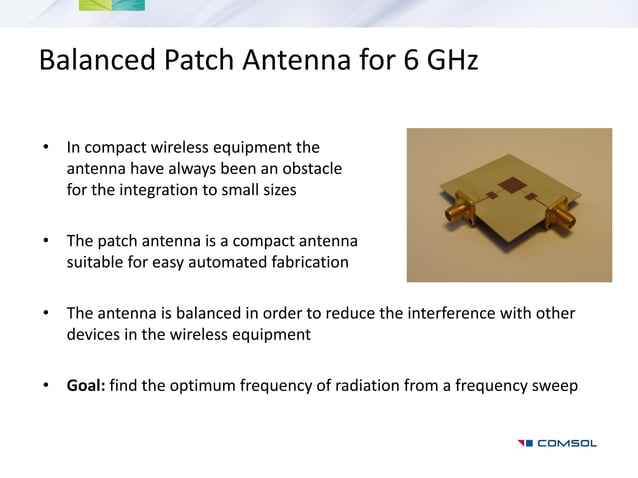 Balanced Patch Antenna for 6 GHz

• In compact wireless equipment the antenna have always been an obstacle for the integration to small sizes

• The patch antenna is a compact antenna suitable for easy automated fabrication

• The antenna is balanced in order to reduce the interference with other devices in the wireless equipment

• **Goal:** find the optimum frequency of radiation from a frequency sweep

COMSOL